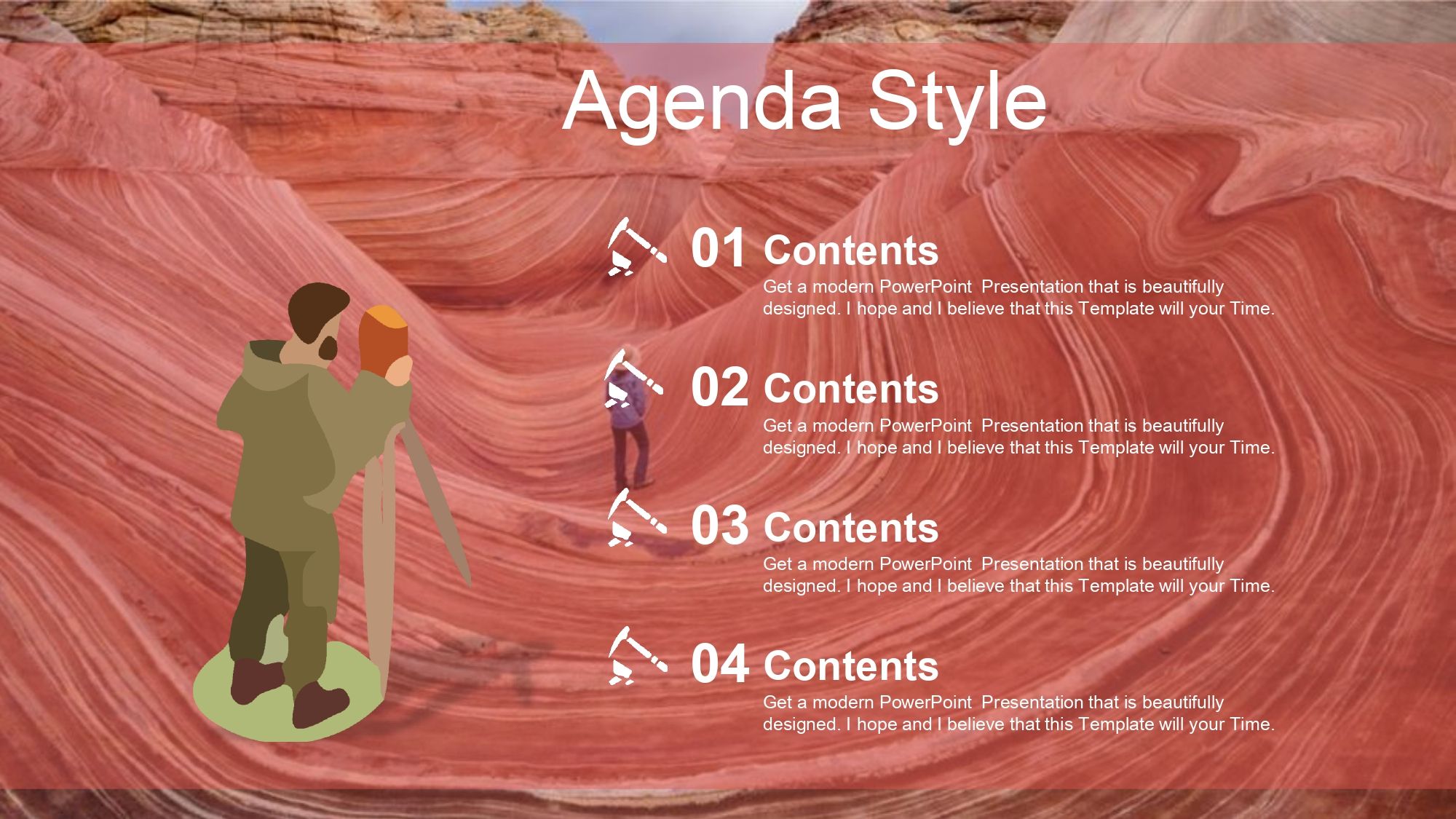 Agenda Style

01 Contents
Get a modern PowerPoint Presentation that is beautifully designed. I hope and I believe that this Template will your Time.

02 Contents
Get a modern PowerPoint Presentation that is beautifully designed. I hope and I believe that this Template will your Time.

03 Contents
Get a modern PowerPoint Presentation that is beautifully designed. I hope and I believe that this Template will your Time.

04 Contents
Get a modern PowerPoint Presentation that is beautifully designed. I hope and I believe that this Template will your Time.